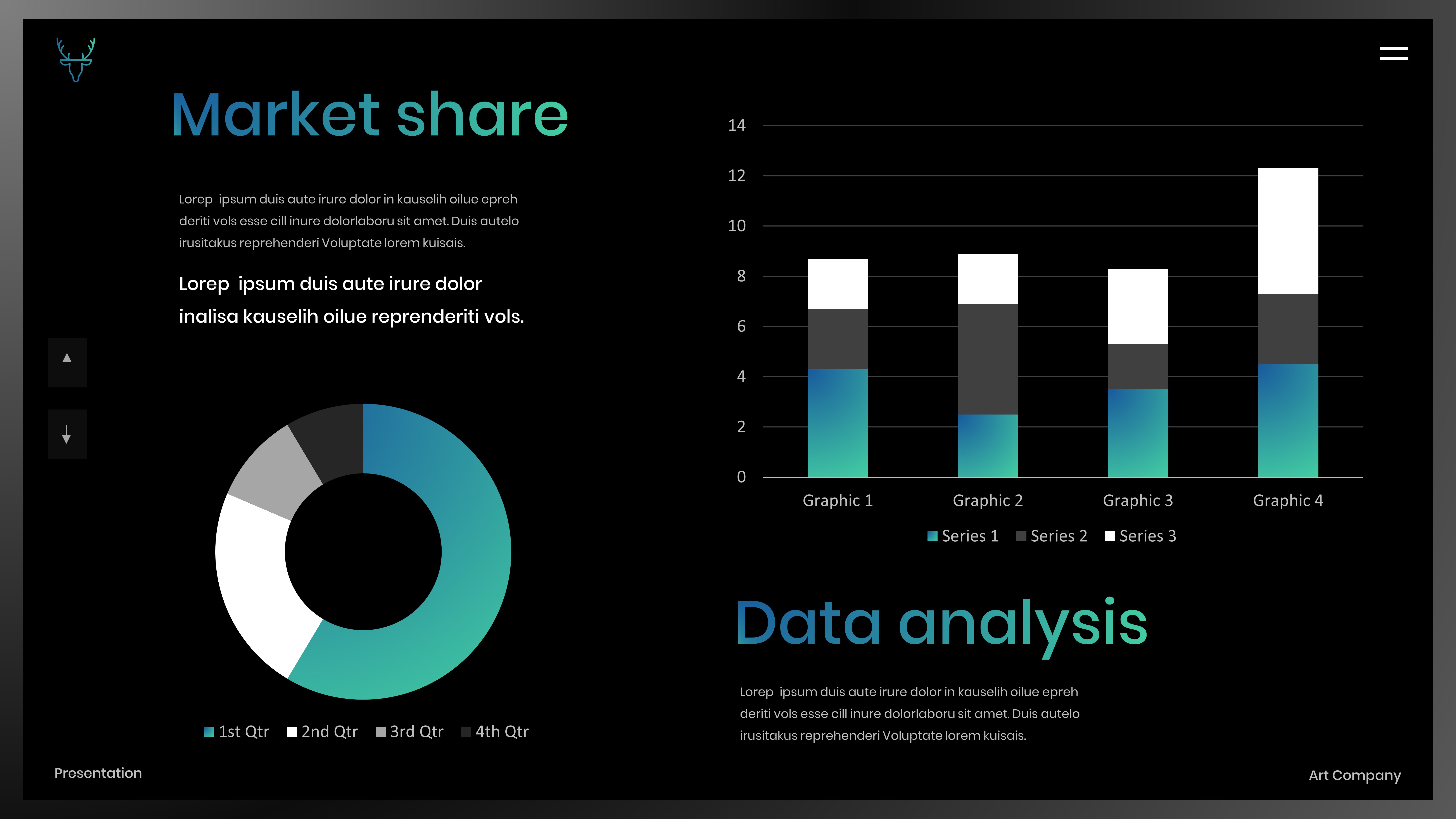 Market share

Lorep ipsum duis aute irure dolor in kauselih oilue epreh deriti vols esse cill inure dolorlaboru sit amet. Duis autelo irusitakus reprehenderi Voluptate lorem kuisais.

Lorep ipsum duis aute irure dolor inalisa kauselih oilue reprenderiti vols.

1st Qtr 2nd Qtr 3rd Qtr 4th Qtr

14
12
10
8
6
4
2
0

Graphic 1 Graphic 2 Graphic 3 Graphic 4

Series 1 Series 2 Series 3

Data analysis

Lorep ipsum duis aute irure dolor in kauselih oilue epreh deriti vols esse cill inure dolorlaboru sit amet. Duis autelo irusitakus reprehenderi Voluptate lorem kuisais.

Presentation

Art Company